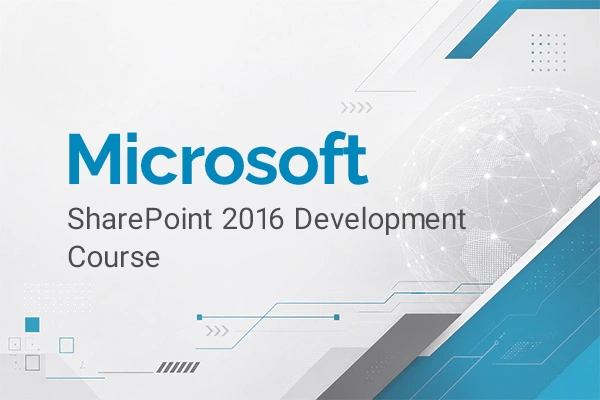 Microsoft
SharePoint 2016 Development Course